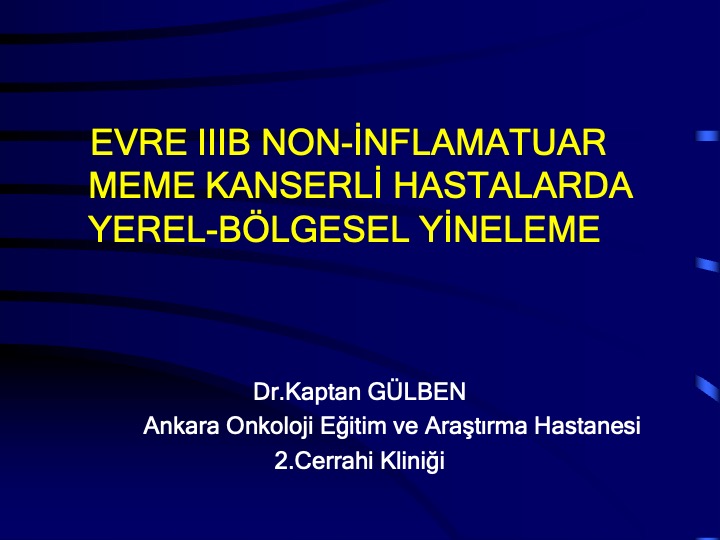 EVRE IIIB NON-İNFLAMATUAR MEME KANSERLİ HASTALARDA YEREL-BÖLGESEL YİNELEME

Dr.Kaptan GÜLBEN
Ankara Onkoloji Eğitim ve Araştırma Hastanesi
2.Cerrahi Kliniği